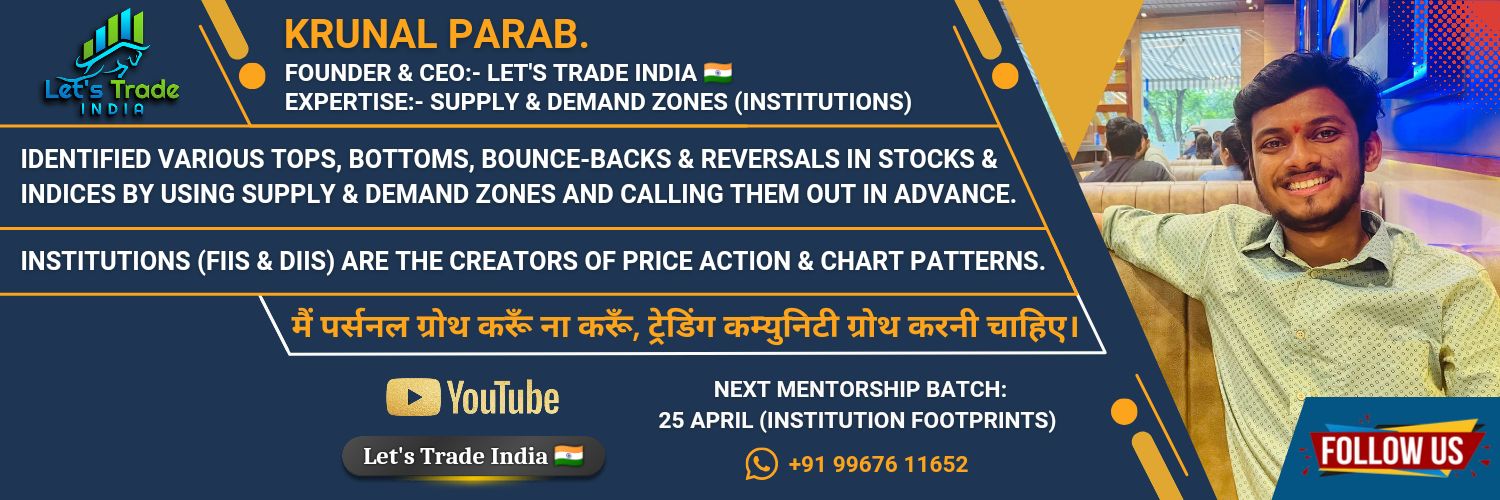 Let's Trade INDIA

KRUNAL PARAB.

FOUNDER & CEO:- LET'S TRADE INDIA 🇮🇳

EXPERTISE:- SUPPLY & DEMAND ZONES (INSTITUTIONS)

IDENTIFIED VARIOUS TOPS, BOTTOMS, BOUNCE-BACKS & REVERSALS IN STOCKS & INDICES BY USING SUPPLY & DEMAND ZONES AND CALLING THEM OUT IN ADVANCE.

INSTITUTIONS (FIIS & DIIS) ARE THE CREATORS OF PRICE ACTION & CHART PATTERNS.

मैं पर्सनल ग्रोथ करूँ ना करूँ, ट्रेडिंग कम्युनिटी ग्रोथ करनी चाहिए।

YouTube

Let's Trade India 🇮🇳

NEXT MENTORSHIP BATCH:
25 APRIL (INSTITUTION FOOTPRINTS)

+91 99676 11652

FOLLOW US